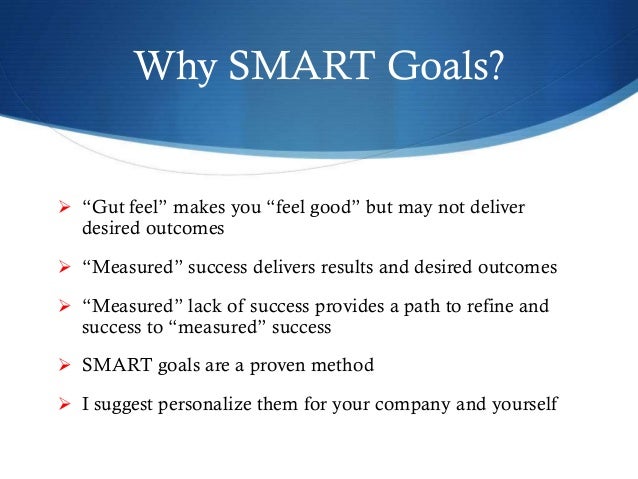 Why SMART Goals?

➢ “Gut feel” makes you “feel good” but may not deliver desired outcomes

➢ “Measured” success delivers results and desired outcomes

➢ “Measured” lack of success provides a path to refine and success to “measured” success

➢ SMART goals are a proven method

➢ I suggest personalize them for your company and yourself